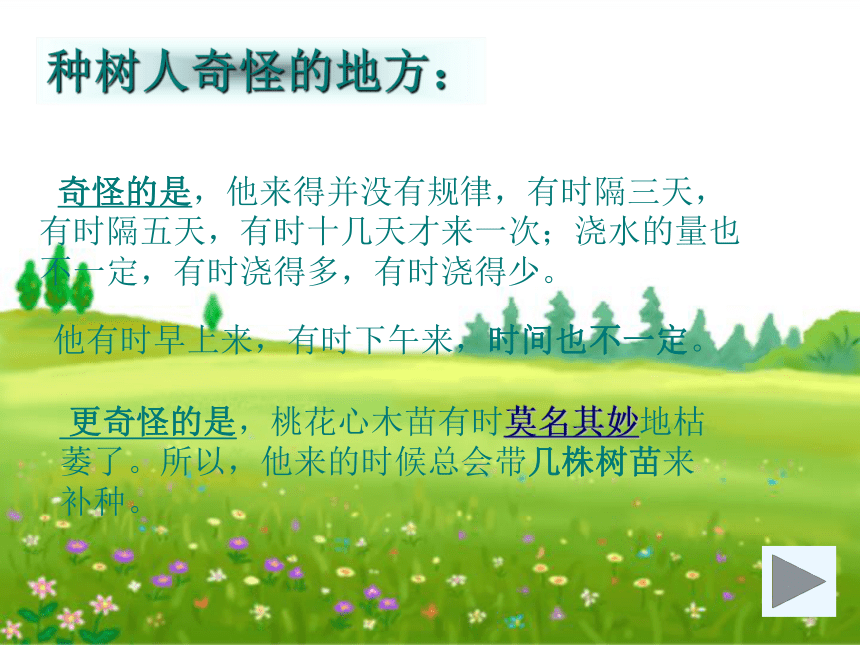 种树人奇怪的地方：

奇怪的是，他来得并没有规律，有时隔三天，有时隔五天，有时十几天才来一次；浇水的量也不一定，有时浇得多，有时浇得少。

他有时早上来，有时下午来，时间也不一定。

更奇怪的是，桃花心木苗有时莫名其妙地枯萎了。所以，他来的时候总会带几株树苗来补种。